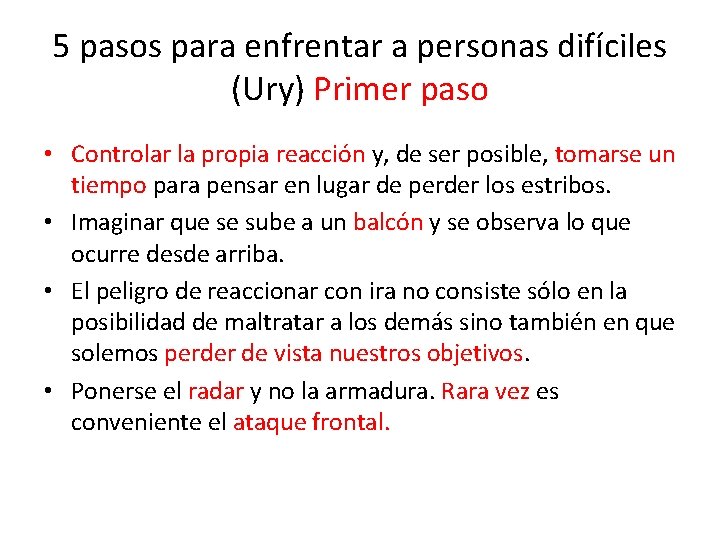 5 pasos para enfrentar a personas difíciles (Ury) Primer paso

• Controlar la propia reacción y, de ser posible, tomarse un tiempo para pensar en lugar de perder los estribos.
• Imaginar que se sube a un balcón y se observa lo que ocurre desde arriba.
• El peligro de reaccionar con ira no consiste sólo en la posibilidad de maltratar a los demás sino también en que solemos perder de vista nuestros objetivos.
• Ponerse el radar y no la armadura. Rara vez es conveniente el ataque frontal.